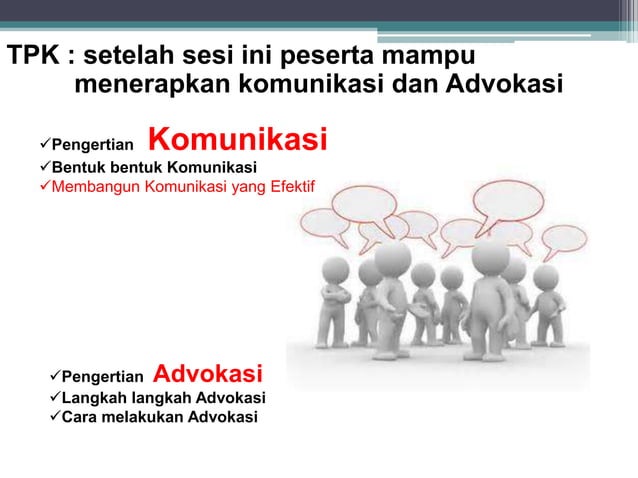 TPK : setelah sesi ini peserta mampu menerapkan komunikasi dan Advokasi

✓Pengertian Komunikasi
✓Bentuk bentuk Komunikasi
✓Membangun Komunikasi yang Efektif

✓Pengertian Advokasi
✓Langkah langkah Advokasi
✓Cara melakukan Advokasi